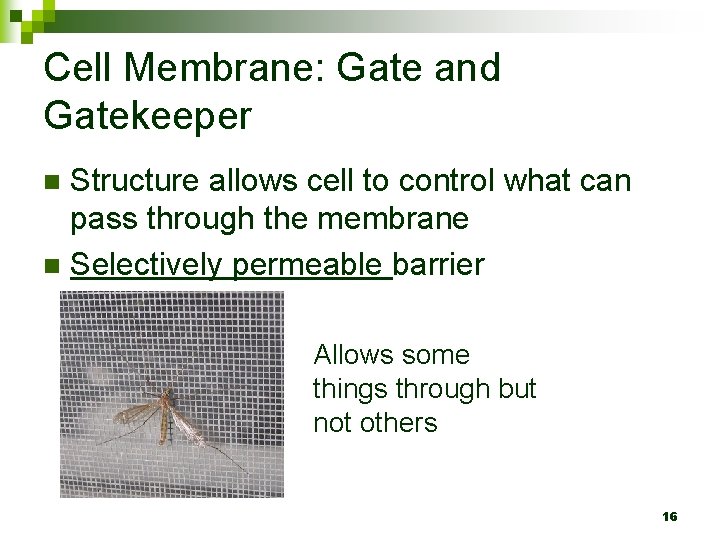 Cell Membrane: Gate and Gatekeeper

Structure allows cell to control what can pass through the membrane

Selectively permeable barrier

Allows some things through but not others

16